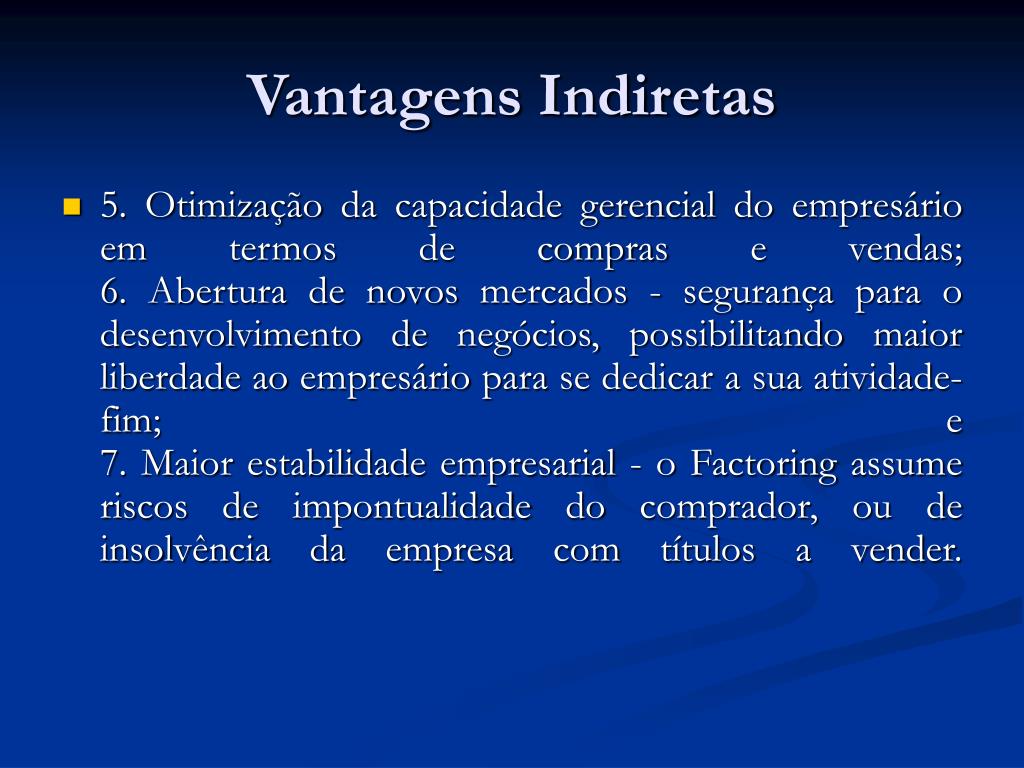 Vantagens Indiretas

5. Otimização da capacidade gerencial do empresário em termos de compras e vendas;
6. Abertura de novos mercados - segurança para o desenvolvimento de negócios, possibilitando maior liberdade ao empresário para se dedicar a sua atividade-fim; e
7. Maior estabilidade empresarial - o Factoring assume riscos de impontualidade do comprador, ou de insolvência da empresa com títulos a vender.